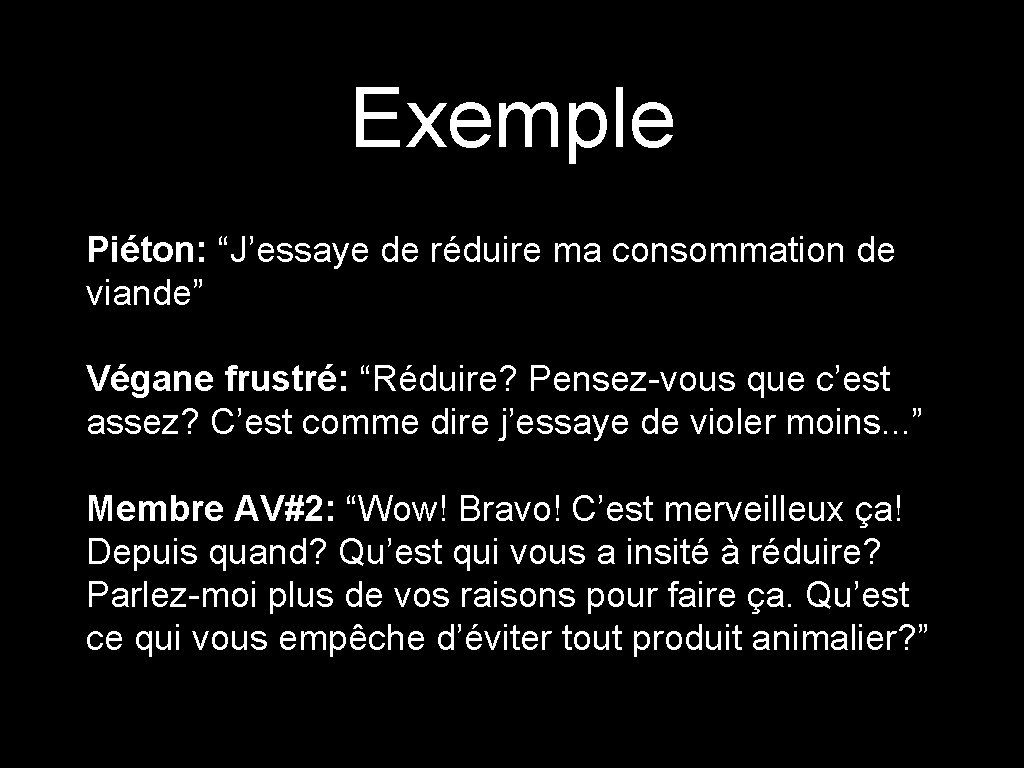 Exemple

Piéton: “J’essaye de réduire ma consommation de viande”

Végane frustré: “Réduire? Pensez-vous que c’est assez? C’est comme dire j’essaye de violer moins...”

Membre AV#2: “Wow! Bravo! C’est merveilleux ça! Depuis quand? Qu’est qui vous a insité à réduire? Parlez-moi plus de vos raisons pour faire ça. Qu’est ce qui vous empêche d’éviter tout produit animalier?”